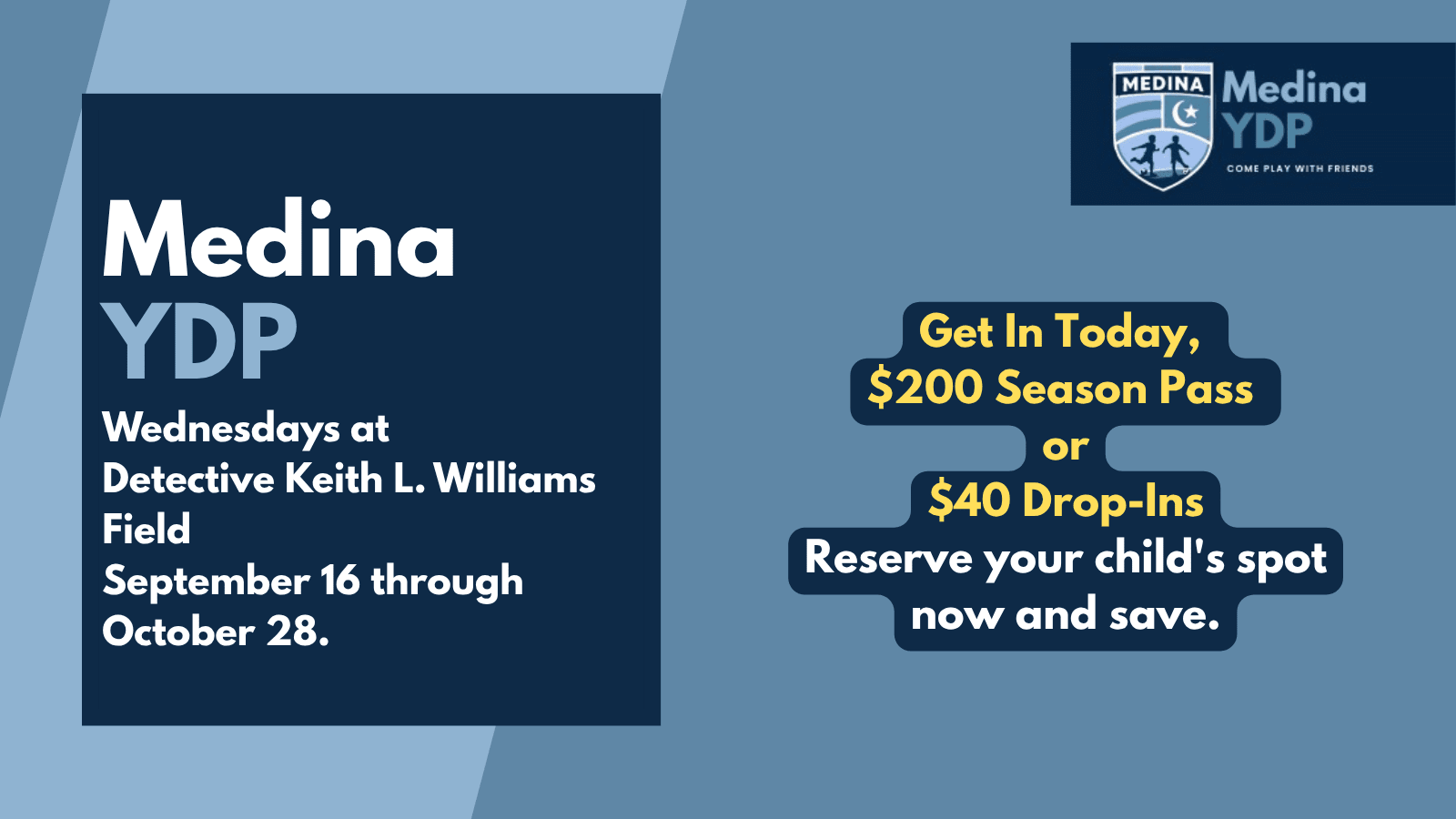 Medina
YDP
Wednesdays at
Detective Keith L. Williams Field
September 16 through October 28.

MEDINA
Medina
YDP
COME PLAY WITH FRIENDS

Get In Today,
\$200 Season Pass
or
\$40 Drop-Ins
Reserve your child's spot now and save.